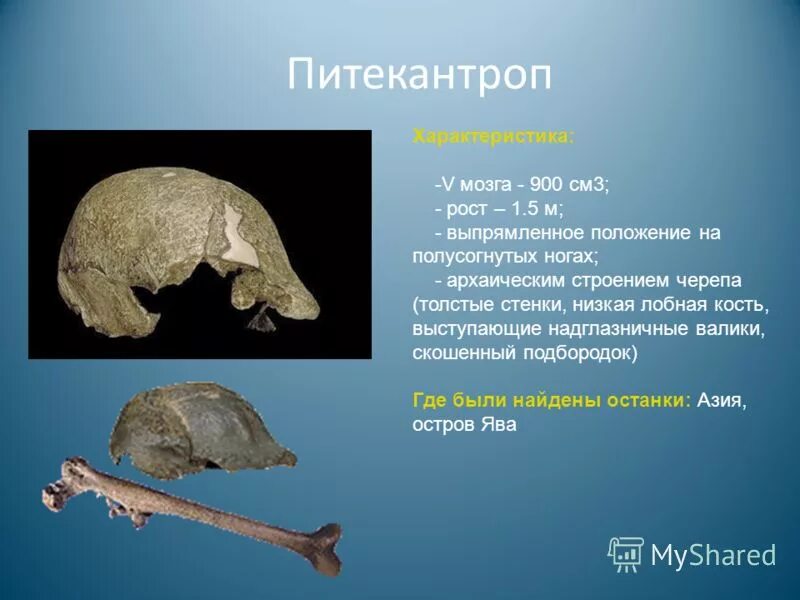 Питекантроп

Характеристика:

-V мозга - 900 см3;
- рост – 1.5 м;
- выпрямленное положение на полусогнутых ногах;
- архаическим строением черепа (толстые стенки, низкая лобная кость, выступающие надглазничные валики, скошенный подбородок)

Где были найдены останки: Азия, остров Ява

MyShared